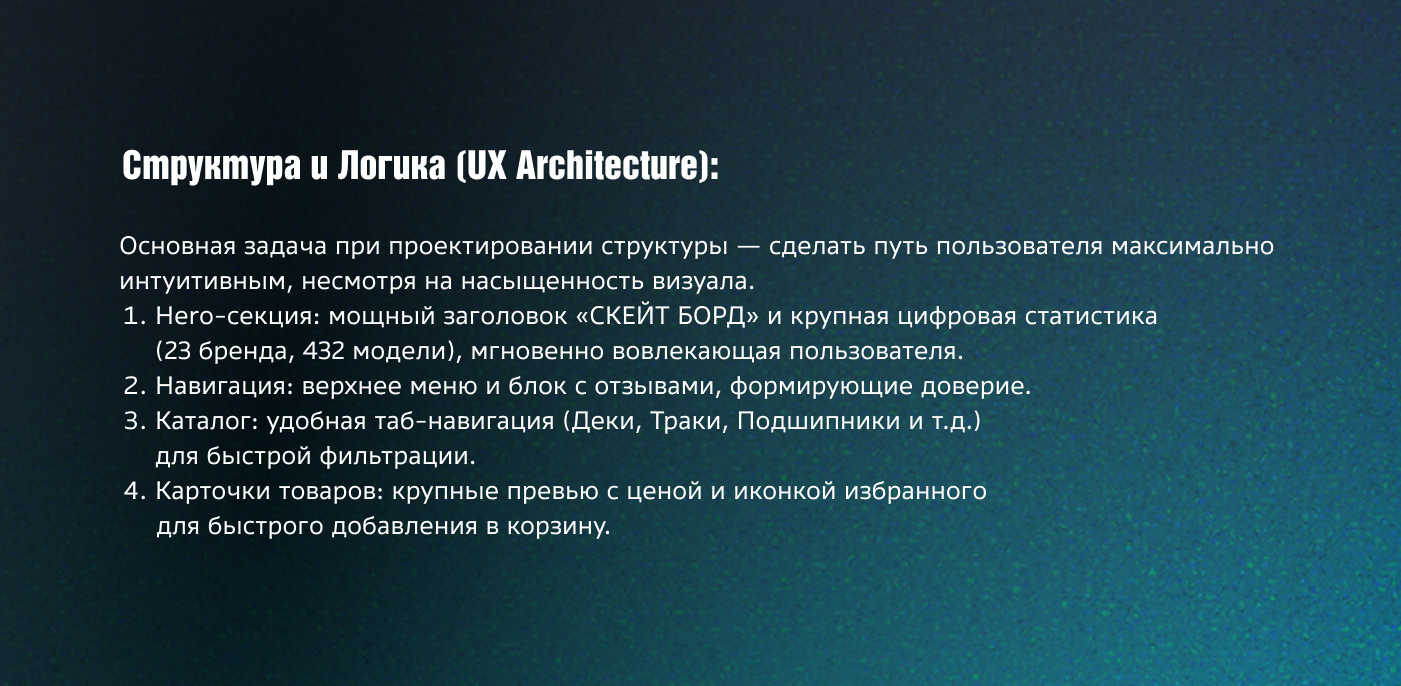 Структура и Логика (UX Architecture):

Основная задача при проектировании структуры — сделать путь пользователя максимально интуитивным, несмотря на насыщенность визуала.

1. Hero-секция: мощный заголовок «СКЕЙТ БОРД» и крупная цифровая статистика (23 бренда, 432 модели), мгновенно вовлекающая пользователя.
2. Навигация: верхнее меню и блок с отзывами, формирующие доверие.
3. Каталог: удобная таб-навигация (Деки, Траки, Подшипники и т.д.) для быстрой фильтрации.
4. Карточки товаров: крупные превью с ценой и иконкой избранного для быстрого добавления в корзину.